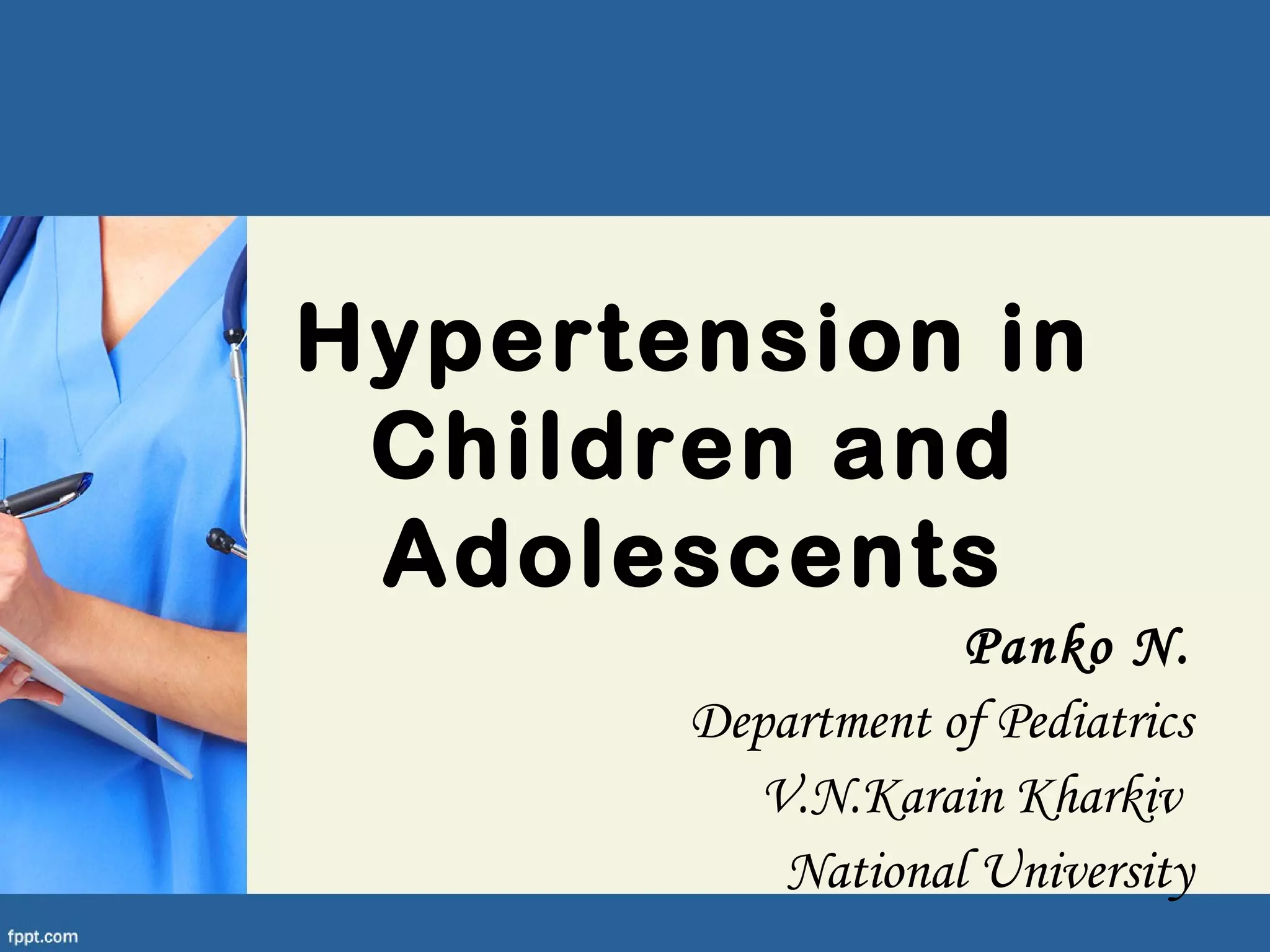 Hypertension in Children and Adolescents

Panko N.

Department of Pediatrics

V.N.Karain Kharkiv

National University

fppt.com